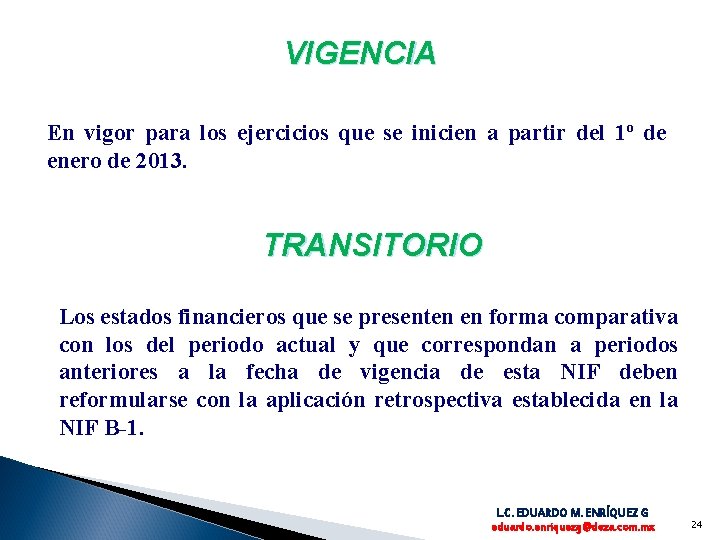 VIGENCIA

En vigor para los ejercicios que se inicien a partir del 1º de enero de 2013.

TRANSITORIO

Los estados financieros que se presenten en forma comparativa con los del periodo actual y que correspondan a periodos anteriores a la fecha de vigencia de esta NIF deben reformularse con la aplicación retrospectiva establecida en la NIF B-1.

L.C. EDUARDO M. ENRÍQUEZ G
eduardo.enriquezg@deza.com.mx

24